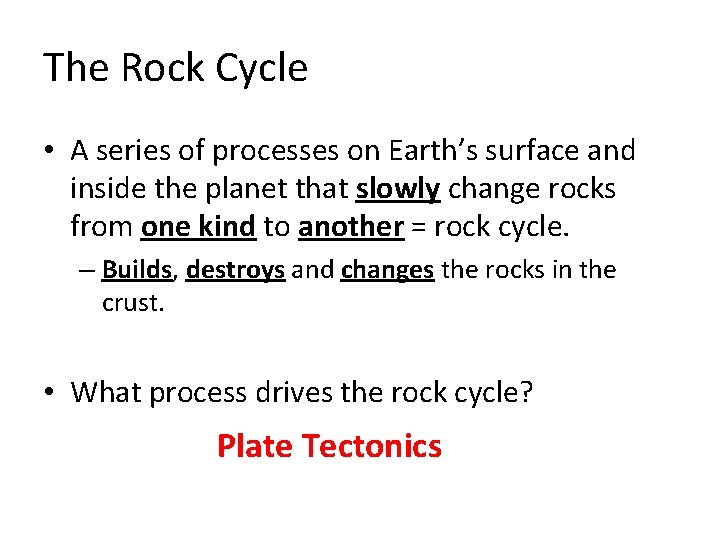 The Rock Cycle

• A series of processes on Earth's surface and inside the planet that slowly change rocks from one kind to another = rock cycle.

– Builds, destroys and changes the rocks in the crust.

• What process drives the rock cycle?

Plate Tectonics